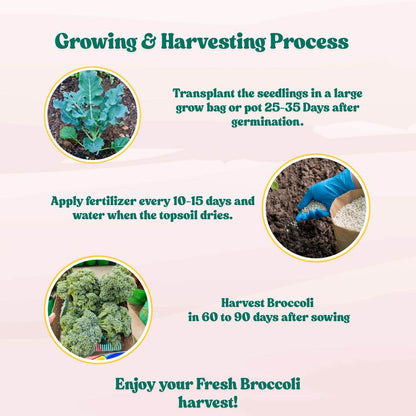 Growing & Harvesting Process

Transplant the seedlings in a large grow bag or pot 25-35 Days after germination.

Apply fertilizer every 10-15 days and water when the topsoil dries.

Harvest Broccoli
in 60 to 90 days after sowing

Enjoy your Fresh Broccoli harvest!